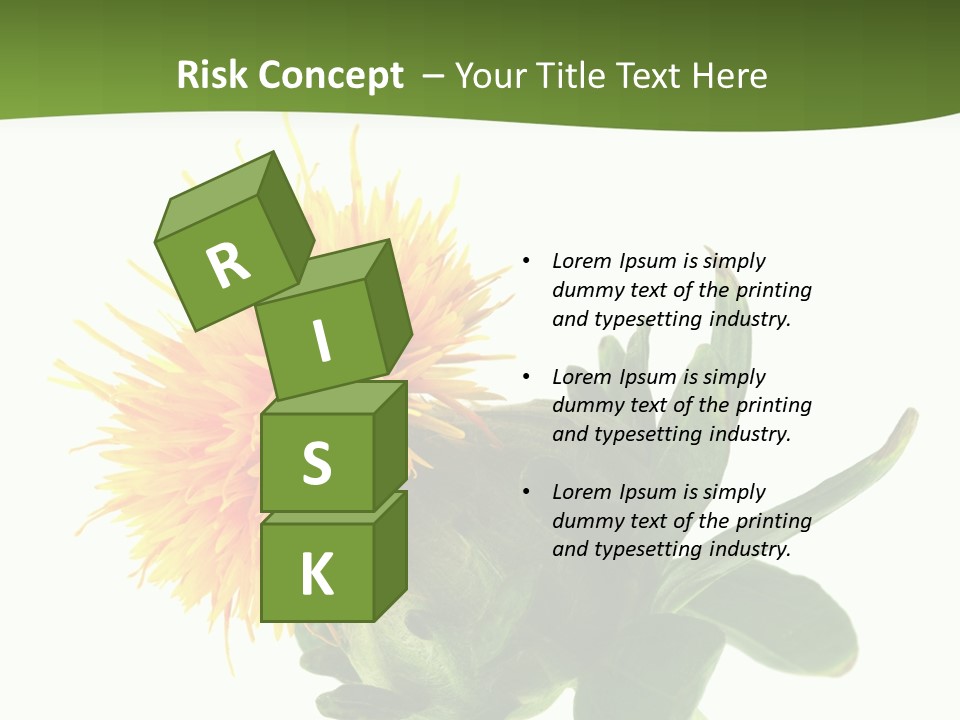 Risk Concept – Your Title Text Here

R
I
S
K

• Lorem Ipsum is simply dummy text of the printing and typesetting industry.

• Lorem Ipsum is simply dummy text of the printing and typesetting industry.

• Lorem Ipsum is simply dummy text of the printing and typesetting industry.